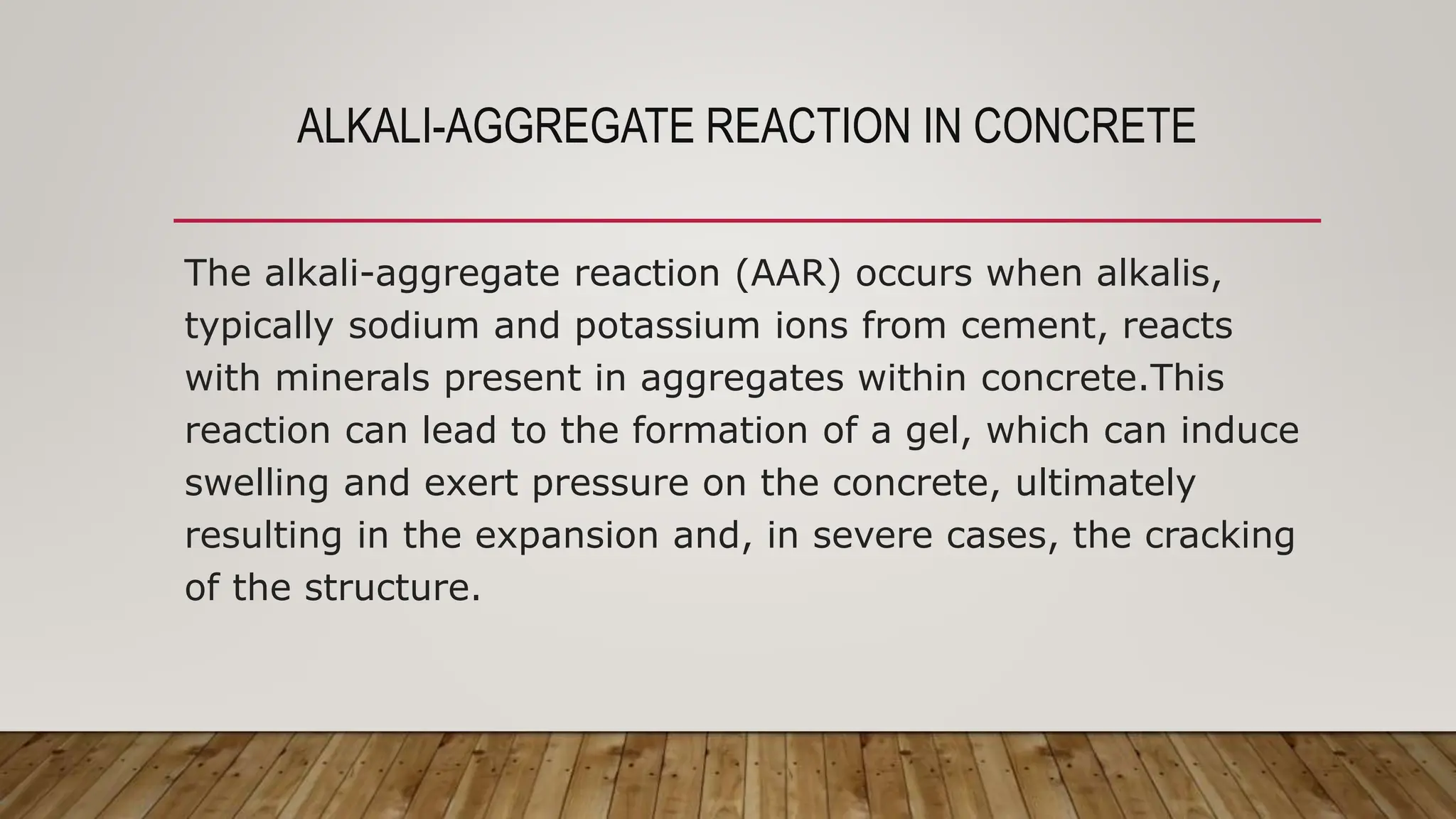 ALKALI-AGGREGATE REACTION IN CONCRETE

The alkali-aggregate reaction (AAR) occurs when alkalis, typically sodium and potassium ions from cement, reacts with minerals present in aggregates within concrete.This reaction can lead to the formation of a gel, which can induce swelling and exert pressure on the concrete, ultimately resulting in the expansion and, in severe cases, the cracking of the structure.